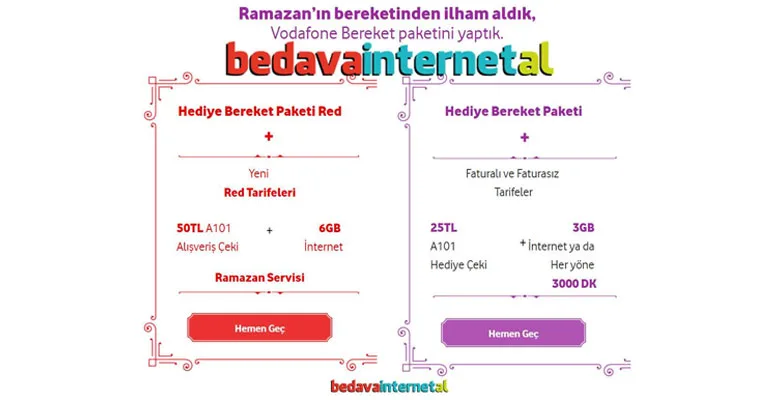 Ramazan'ın bereketinden ilham aldık,
Vodafone Bereket paketini yaptık.

bedavainternetal

Hediye Bereket Paketi Red

+

Yeni
Red Tarifeleri

50TL A101 Alışveriş Çeki + 6GB İnternet

Ramazan Servisi

Hemen Geç

Hediye Bereket Paketi

+

Faturalı ve Faturasız
Tarifeler

25TL A101 Hediye Çeki + 3GB İnternet ya da Her yöne 3000 DK

Hemen Geç

bedavainternetal